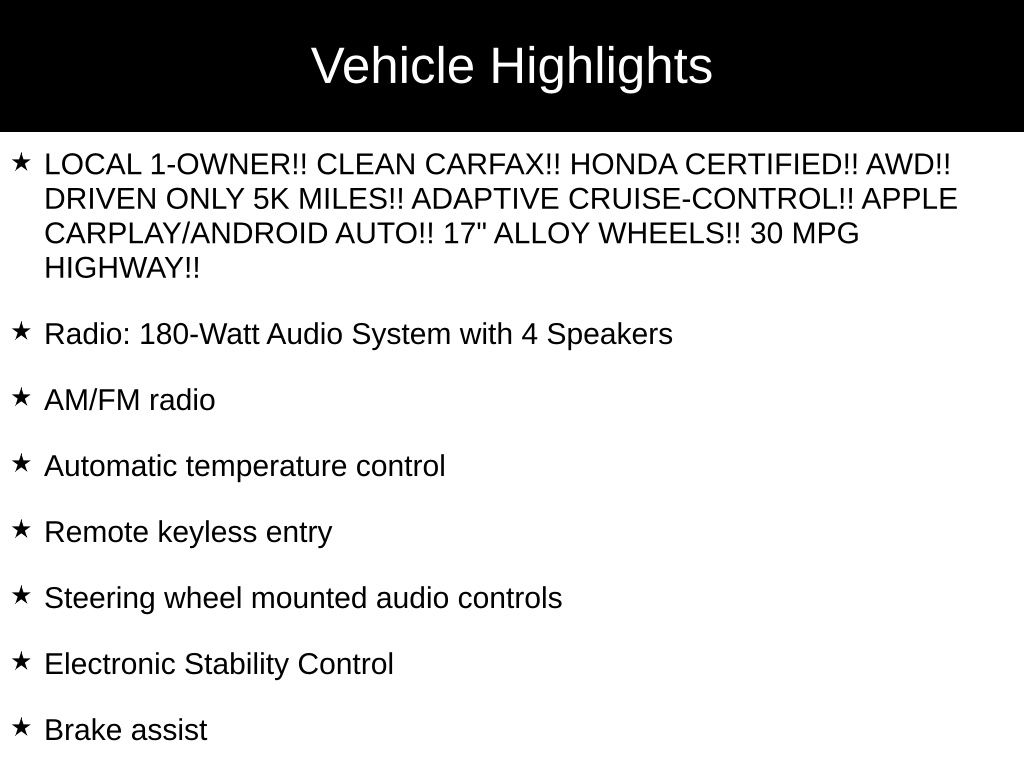 Vehicle Highlights

★ LOCAL 1-OWNER!! CLEAN CARFAX!! HONDA CERTIFIED!! AWD!! DRIVEN ONLY 5K MILES!! ADAPTIVE CRUISE-CONTROL!! APPLE CARPLAY/ANDROID AUTO!! 17" ALLOY WHEELS!! 30 MPG HIGHWAY!!

★ Radio: 180-Watt Audio System with 4 Speakers

★ AM/FM radio

★ Automatic temperature control

★ Remote keyless entry

★ Steering wheel mounted audio controls

★ Electronic Stability Control

★ Brake assist